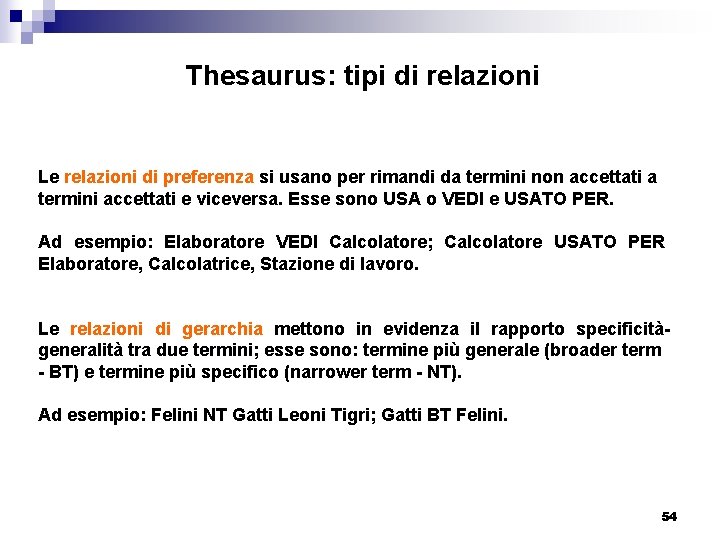 Thesaurus: tipi di relazioni

Le relazioni di preferenza si usano per rimandi da termini non accettati a termini accettati e viceversa. Esse sono USA o VEDI e USATO PER.

Ad esempio: Elaboratore VEDI Calcolatore; Calcolatore USATO PER Elaboratore, Calcolatrice, Stazione di lavoro.

Le relazioni di gerarchia mettono in evidenza il rapporto specificità-generalità tra due termini; esse sono: termine più generale (broader term - BT) e termine più specifico (narrower term - NT).

Ad esempio: Felini NT Gatti Leoni Tigri; Gatti BT Felini.

54